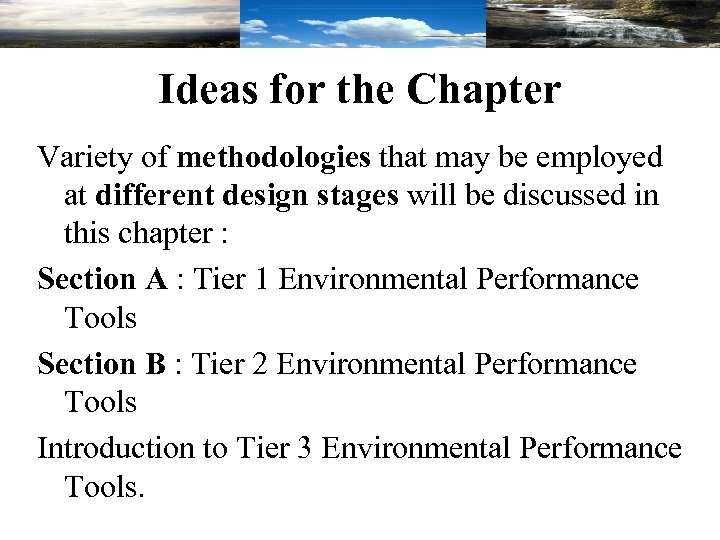 Ideas for the Chapter

Variety of methodologies that may be employed at different design stages will be discussed in this chapter :

Section A : Tier 1 Environmental Performance Tools

Section B : Tier 2 Environmental Performance Tools

Introduction to Tier 3 Environmental Performance Tools.